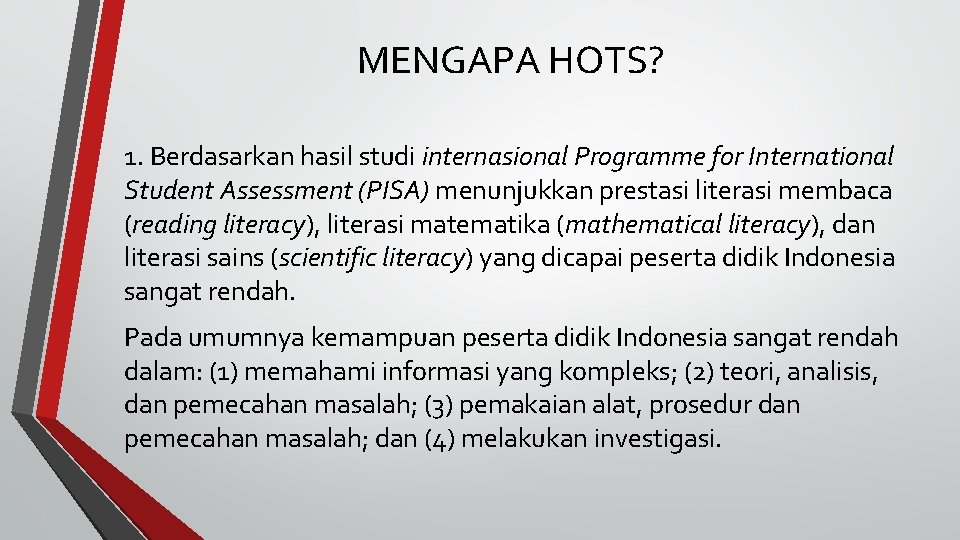 MENGAPA HOTS?

1. Berdasarkan hasil studi internasional Programme for International Student Assessment (PISA) menunjukkan prestasi literasi membaca (reading literacy), literasi matematika (mathematical literacy), dan literasi sains (scientific literacy) yang dicapai peserta didik Indonesia sangat rendah.

Pada umumnya kemampuan peserta didik Indonesia sangat rendah dalam: (1) memahami informasi yang kompleks; (2) teori, analisis, dan pemecahan masalah; (3) pemakaian alat, prosedur dan pemecahan masalah; dan (4) melakukan investigasi.